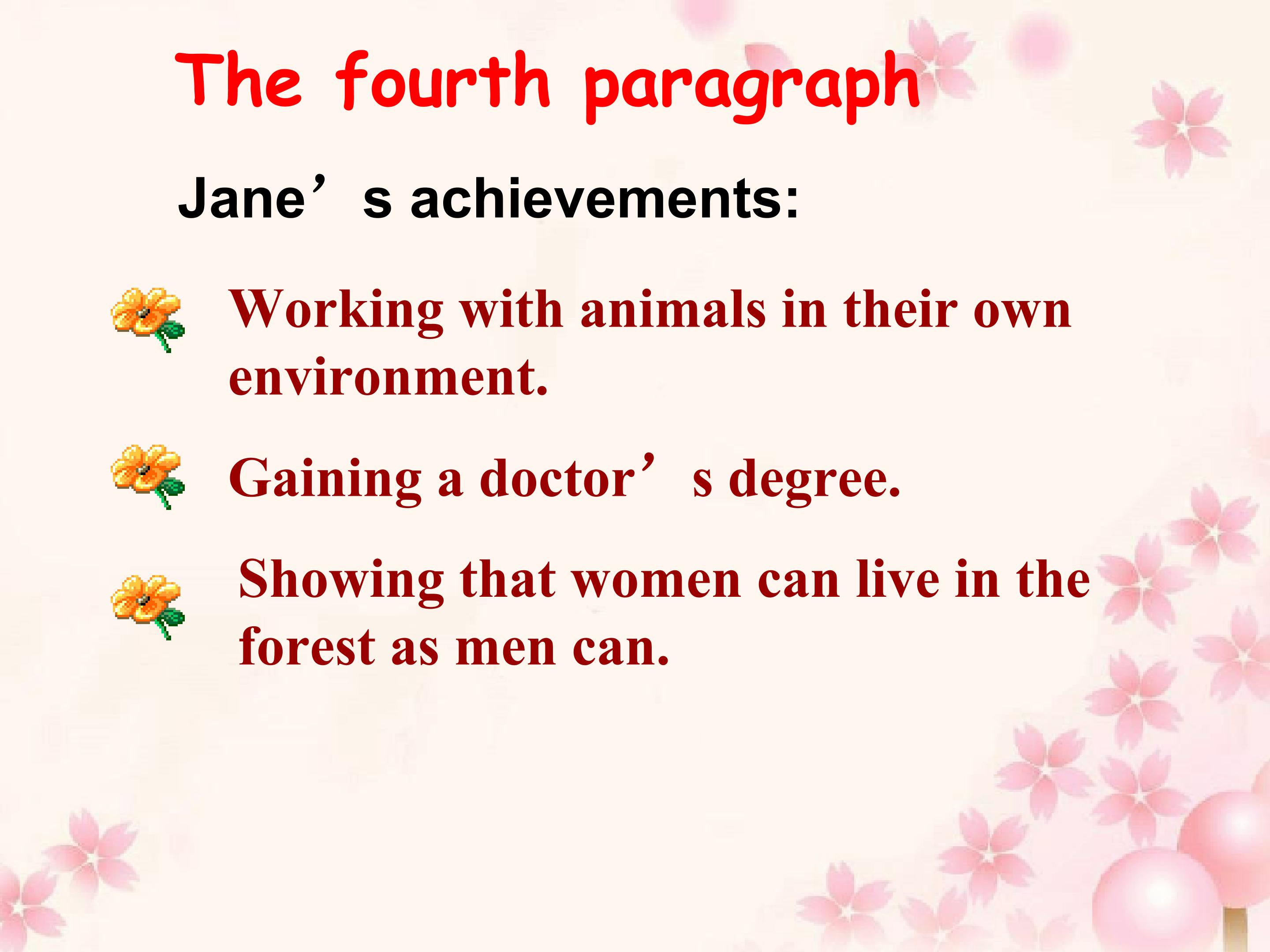 The fourth paragraph

Jane’s achievements:

Working with animals in their own environment.

Gaining a doctor’s degree.

Showing that women can live in the forest as men can.